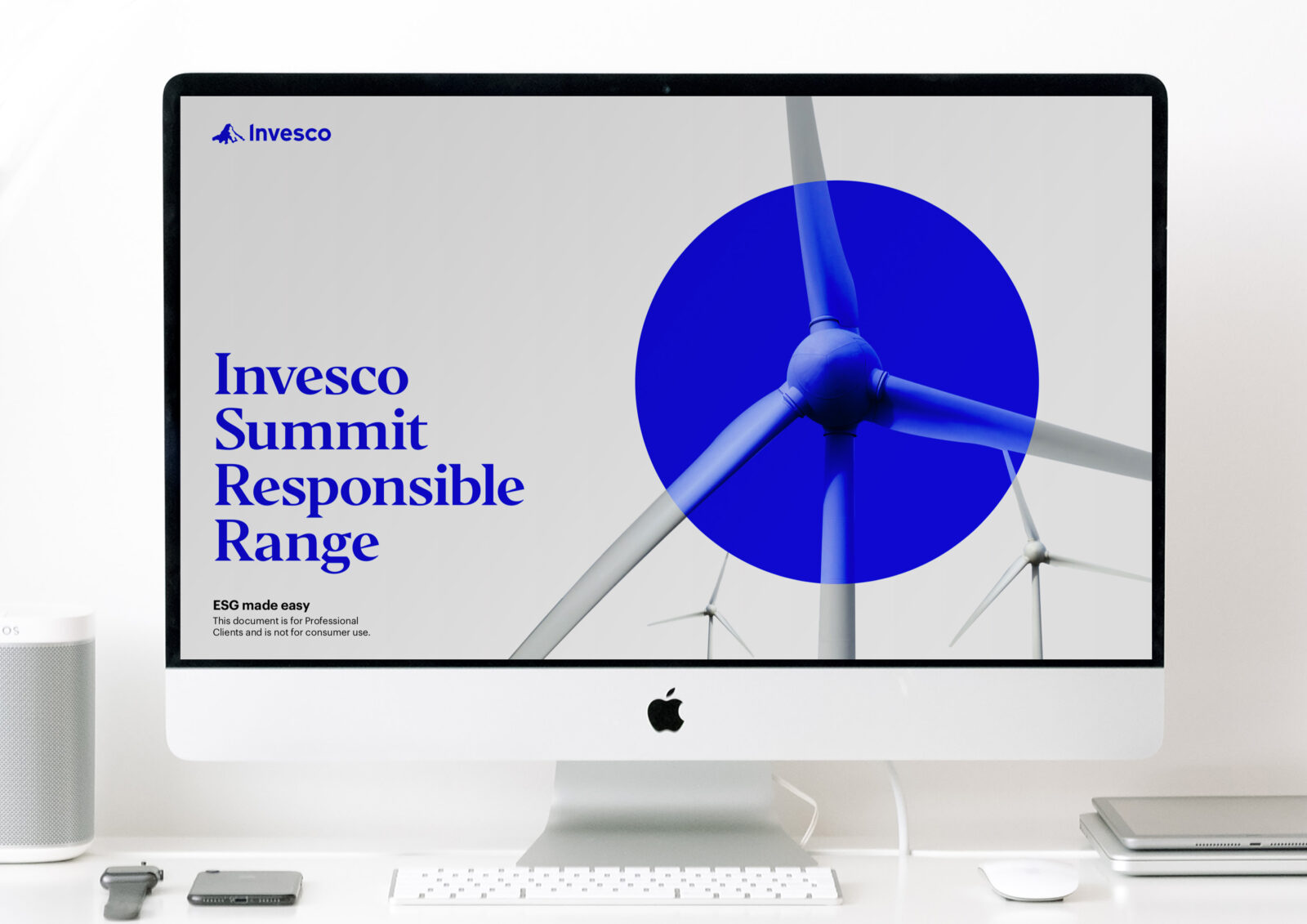 Invesco

Invesco Summit Responsible Range

ESG made easy
This document is for Professional Clients and is not for consumer use.

OS